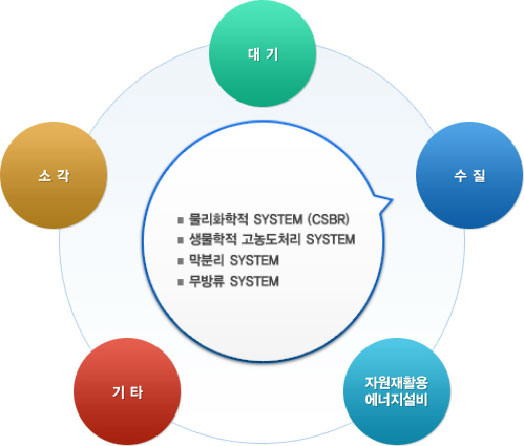 대 기

소 각

수 질

■ 물리화학적 SYSTEM (CSBR)
■ 생물학적 고농도처리 SYSTEM
■ 막분리 SYSTEM
■ 무방류 SYSTEM

기 타

자원재활용
에너지설비